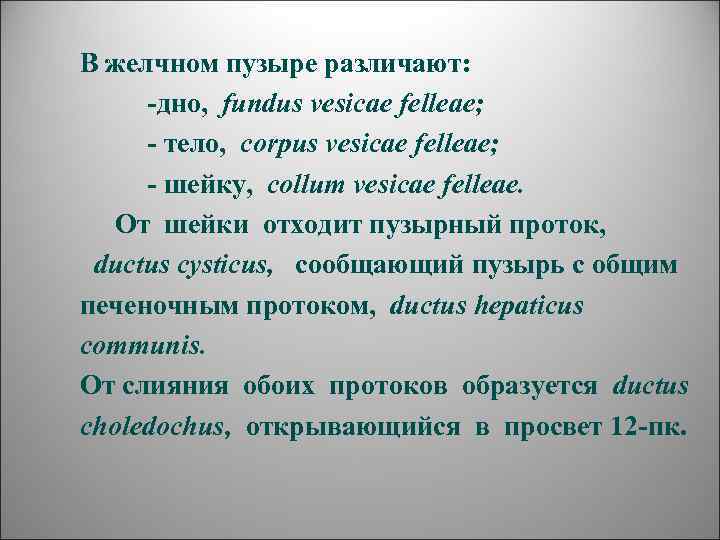 В желчном пузыре различают:
-дно, fundus vesicae felleae;
- тело, corpus vesicae felleae;
- шейку, collum vesicae felleae.

От шейки отходит пузырный проток, ductus cysticus, сообщающий пузырь с общим печеночным протоком, ductus hepaticus communis.

От слияния обоих протоков образуется ductus choledochus, открывающийся в просвет 12-пк.